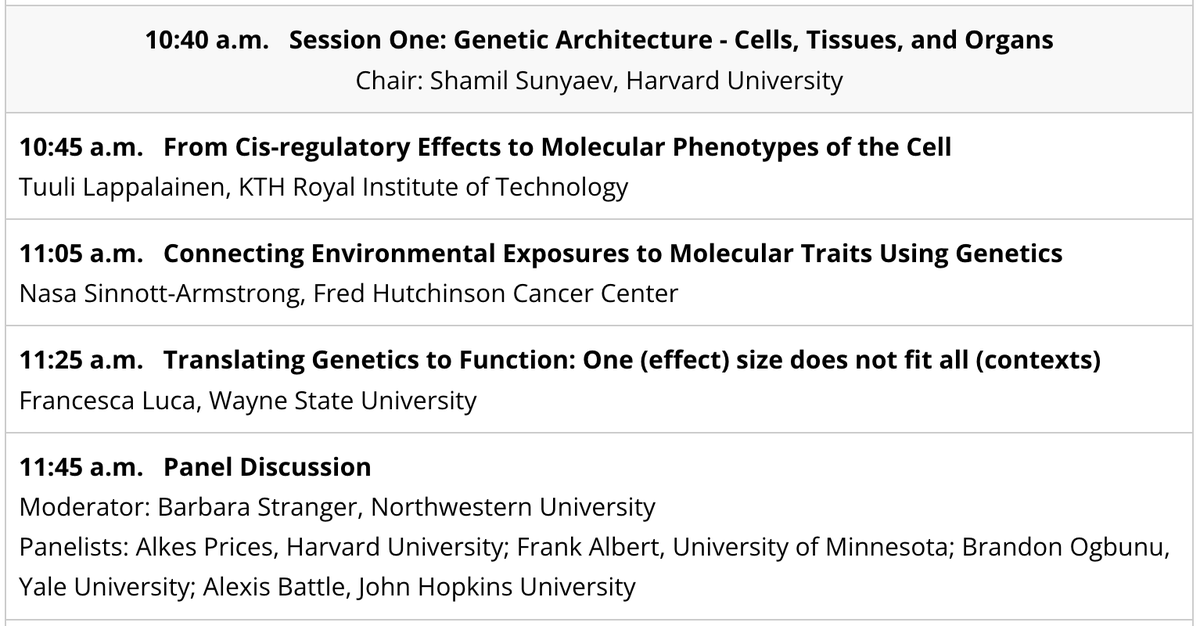 10:40 a.m. Session One: Genetic Architecture - Cells, Tissues, and Organs
Chair: Shamil Sunyaev, Harvard University

10:45 a.m. From Cis-regulatory Effects to Molecular Phenotypes of the Cell
Tuuli Lappalainen, KTH Royal Institute of Technology

11:05 a.m. Connecting Environmental Exposures to Molecular Traits Using Genetics
Nasa Sinnott-Armstrong, Fred Hutchinson Cancer Center

11:25 a.m. Translating Genetics to Function: One (effect) size does not fit all (contexts)
Francesca Luca, Wayne State University

11:45 a.m. Panel Discussion
Moderator: Barbara Stranger, Northwestern University
Panelists: Alkes Prices, Harvard University; Frank Albert, University of Minnesota; Brandon Ogbunu, Yale University; Alexis Battle, John Hopkins University